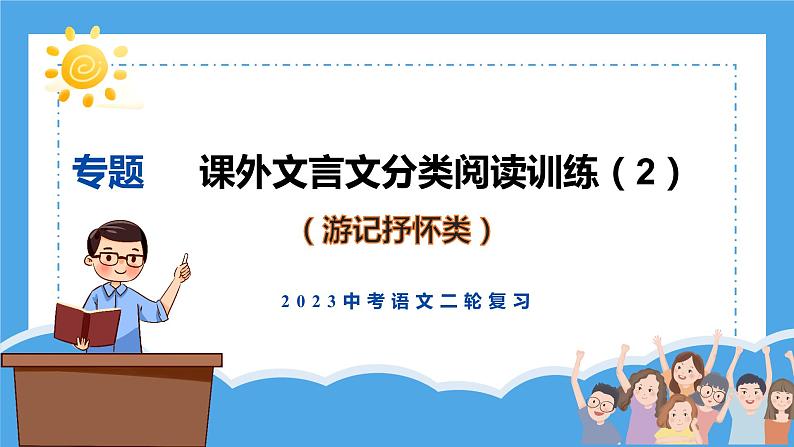 专题　课外文言文分类阅读训练（2）

（游记抒怀类）

2023中考语文二轮复习